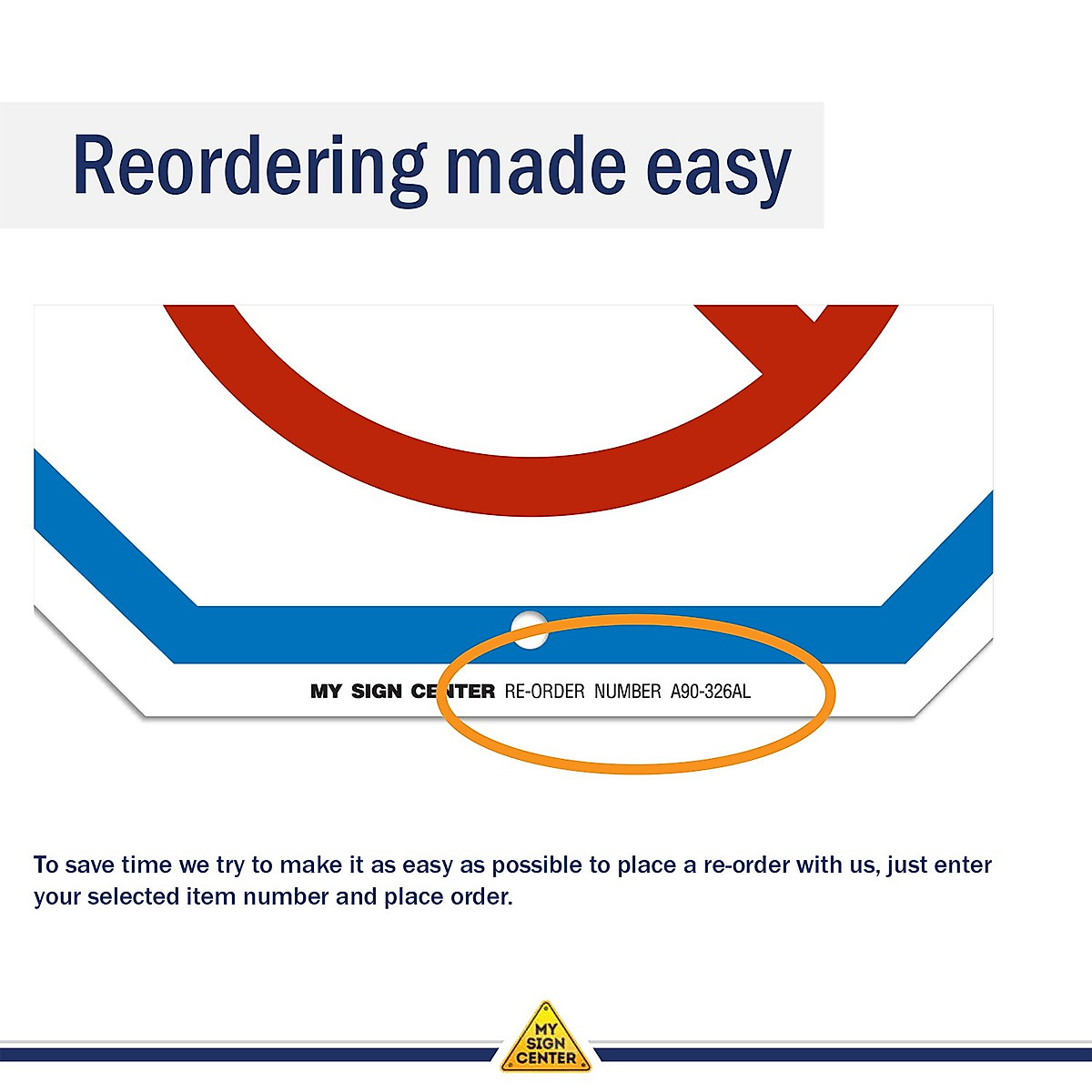 Reordering made easy

MY SIGN CENTER RE-ORDER NUMBER A90-326AL

To save time we try to make it as easy as possible to place a re-order with us, just enter your selected item number and place order.

MY SIGN CENTER